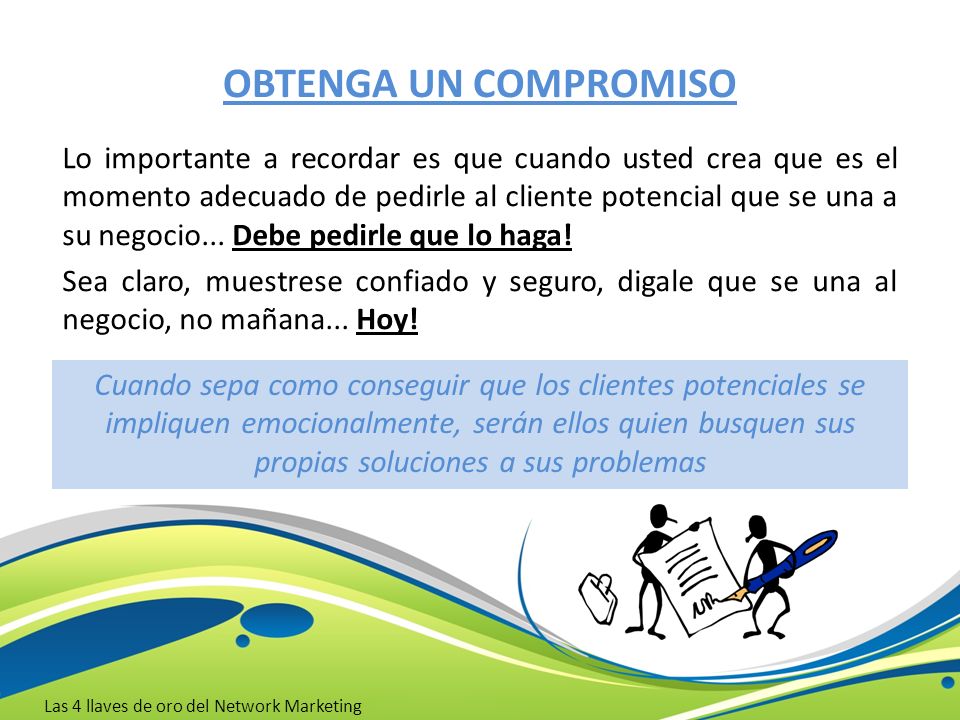 OBTENGA UN COMPROMISO

Lo importante a recordar es que cuando usted crea que es el momento adecuado de pedirle al cliente potencial que se una a su negocio... Debe pedirle que lo haga!

Sea claro, muestrese confiado y seguro, digale que se una al negocio, no mañana... Hoy!

Cuando sepa como conseguir que los clientes potenciales se impliquen emocionalmente, serán ellos quien busquen sus propias soluciones a sus problemas

Las 4 llaves de oro del Network Marketing